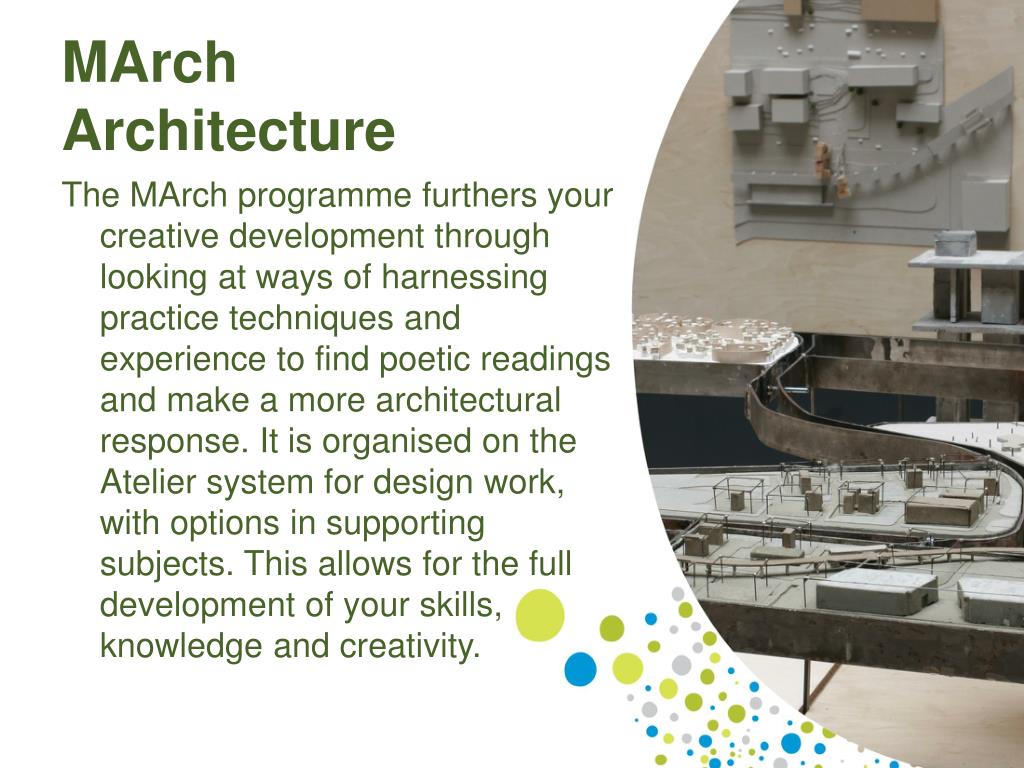 MArch Architecture

The MArch programme furthers your creative development through looking at ways of harnessing practice techniques and experience to find poetic readings and make a more architectural response. It is organised on the Atelier system for design work, with options in supporting subjects. This allows for the full development of your skills, knowledge and creativity.